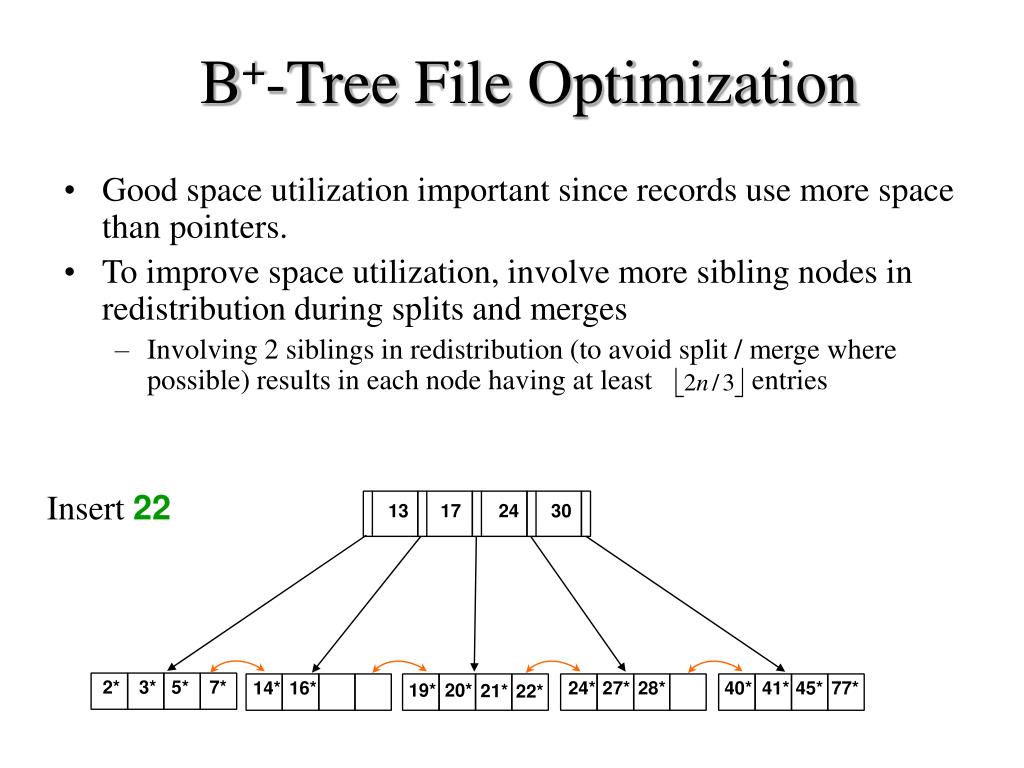 B$^+$-Tree File Optimization

• Good space utilization important since records use more space than pointers.

• To improve space utilization, involve more sibling nodes in redistribution during splits and merges

– Involving 2 siblings in redistribution (to avoid split / merge where possible) results in each node having at least $\lfloor 2n/3 \rfloor$ entries

Insert 22

13 17 24 30

2* 3* 5* 7*

14* 16*

19* 20* 21* 22*

24* 27* 28*

40* 41* 45* 77*